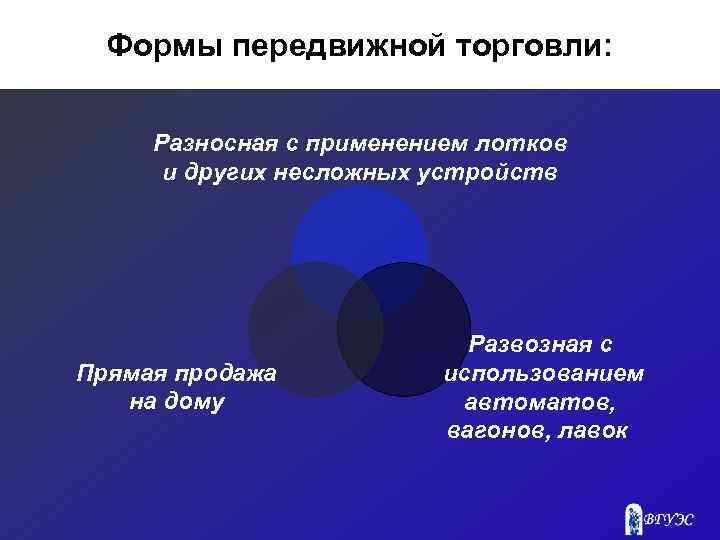 Формы передвижной торговли:

Разносная с применением лотков и других несложных устройств

Прямая продажа на дому

Развозная с использованием автоматов, вагонов, лавок

ВГУЭС